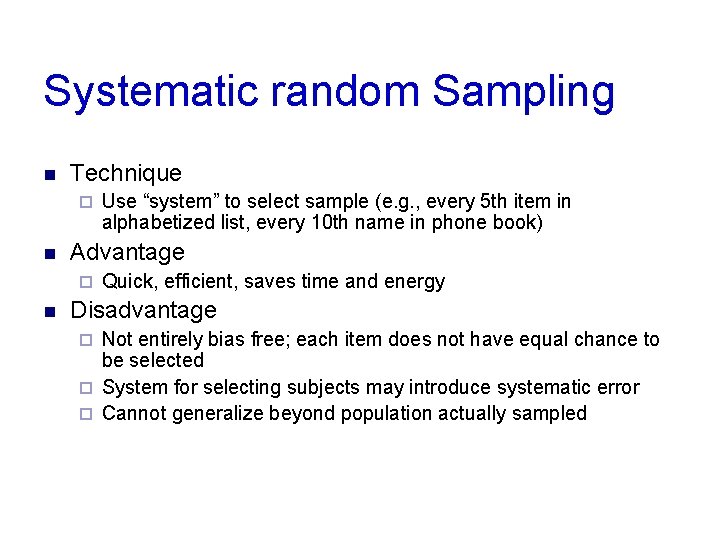 Systematic random Sampling

Technique
Use “system” to select sample (e.g., every 5th item in alphabetized list, every 10th name in phone book)

Advantage
Quick, efficient, saves time and energy

Disadvantage
Not entirely bias free; each item does not have equal chance to be selected
System for selecting subjects may introduce systematic error
Cannot generalize beyond population actually sampled